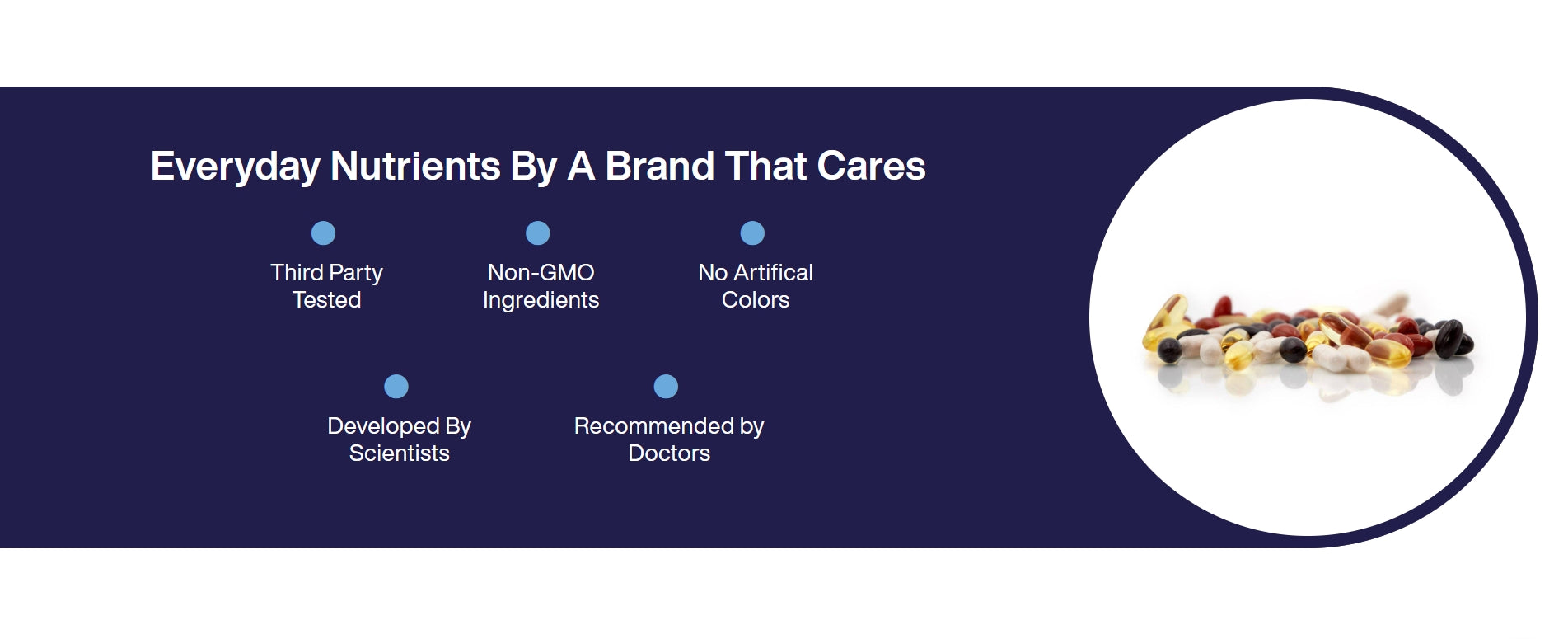 Everyday Nutrients By A Brand That Cares

Third Party Tested

Non-GMO Ingredients

No Artifical Colors

Developed By Scientists

Recommended by Doctors